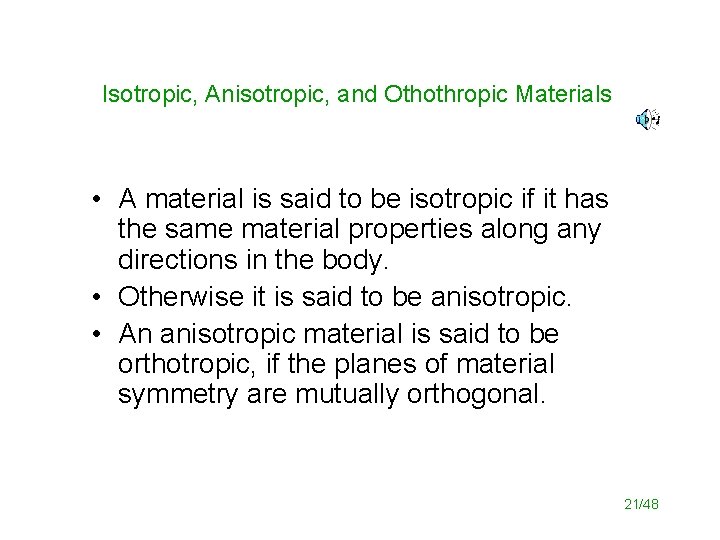 Isotropic, Anisotropic, and Othothropic Materials

• A material is said to be isotropic if it has the same material properties along any directions in the body.
• Otherwise it is said to be anisotropic.
• An anisotropic material is said to be orthotropic, if the planes of material symmetry are mutually orthogonal.

21/48